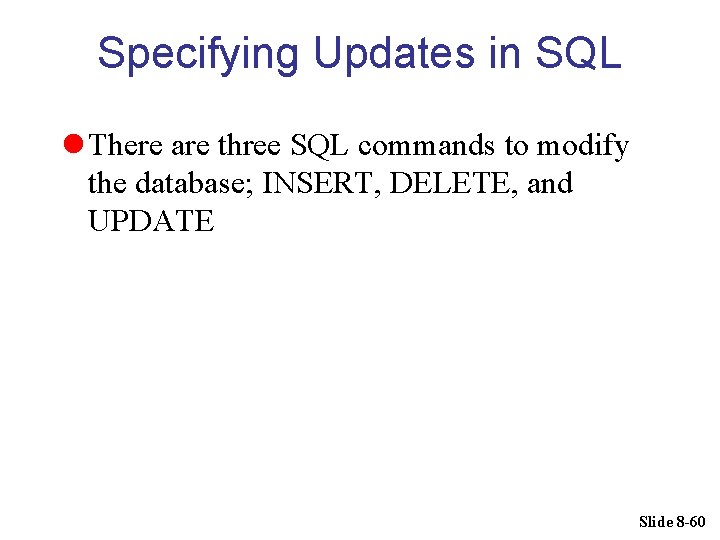 Specifying Updates in SQL

There are three SQL commands to modify the database; INSERT, DELETE, and UPDATE

Slide 8-60